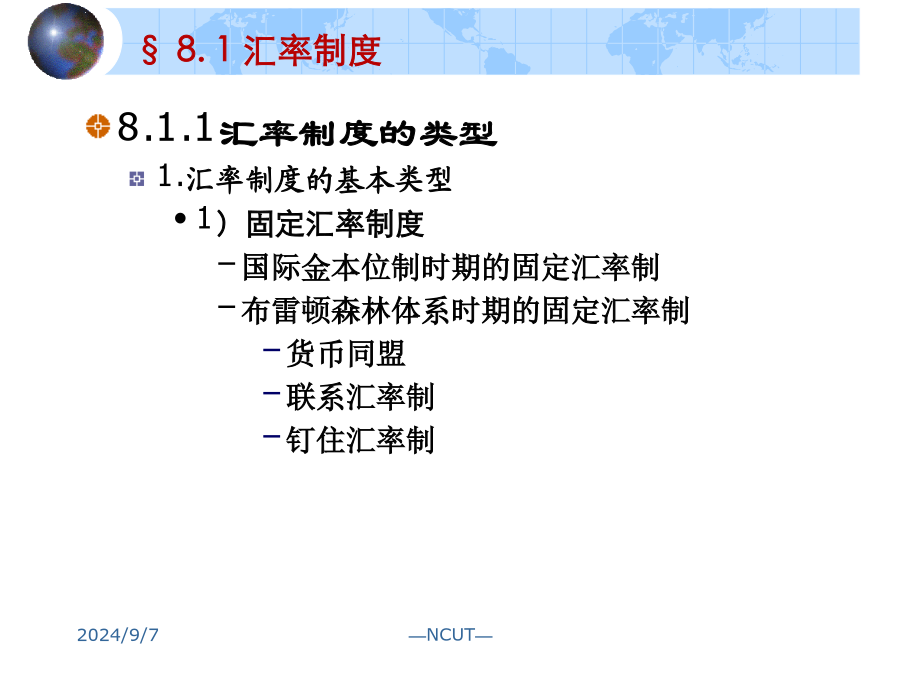 § 8.1 汇率制度

8.1.1 汇率制度的类型

1.汇率制度的基本类型

• 1）固定汇率制度

– 国际金本位制时期的固定汇率制

– 布雷顿森林体系时期的固定汇率制

– 货币同盟

– 联系汇率制

– 钉住汇率制

2024/9/7

—NCUT—